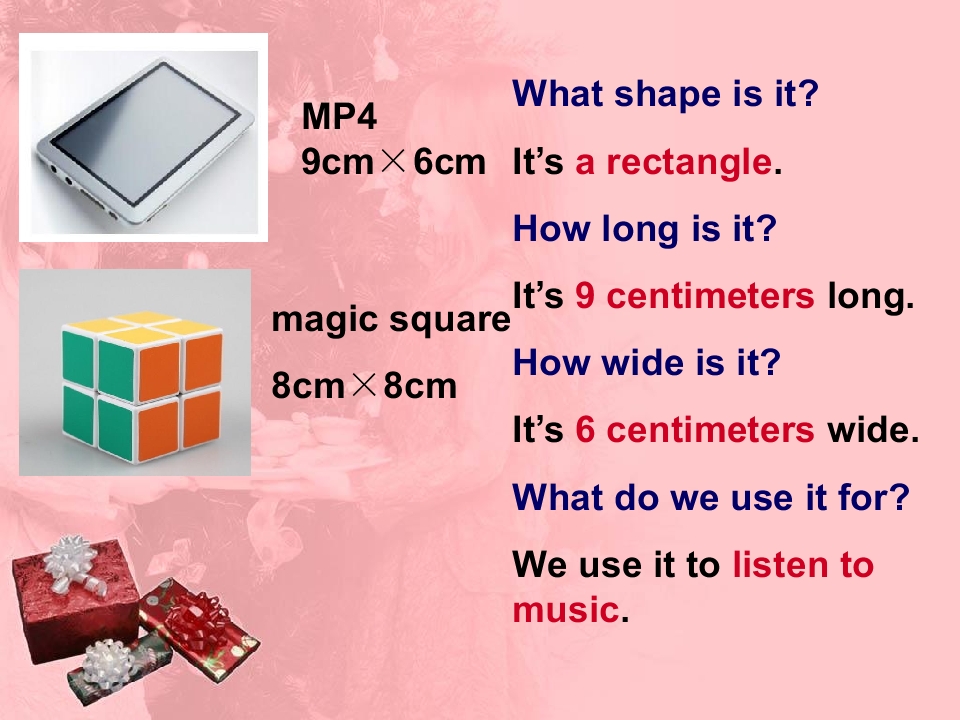 MP4
9cm×6cm

magic square
8cm×8cm

What shape is it?

It’s a rectangle.

How long is it?

It’s 9 centimeters long.

How wide is it?

It’s 6 centimeters wide.

What do we use it for?

We use it to listen to music.